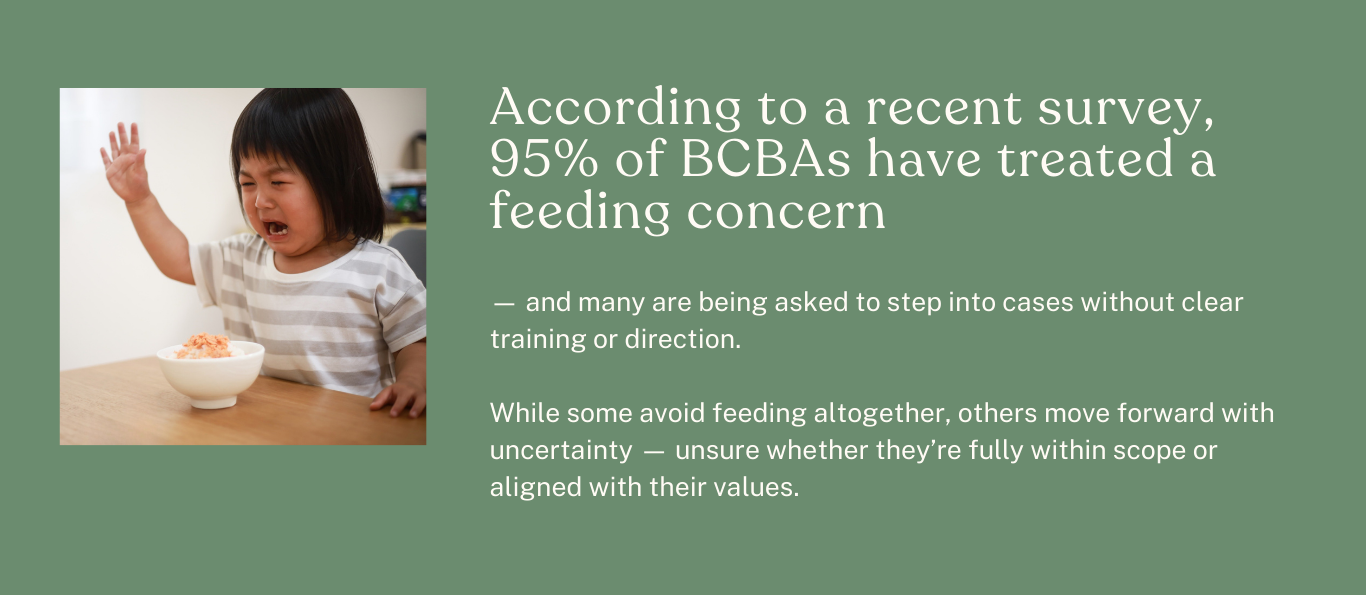 According to a recent survey, 95% of BCBAs have treated a feeding concern

— and many are being asked to step into cases without clear training or direction.

While some avoid feeding altogether, others move forward with uncertainty — unsure whether they're fully within scope or aligned with their values.